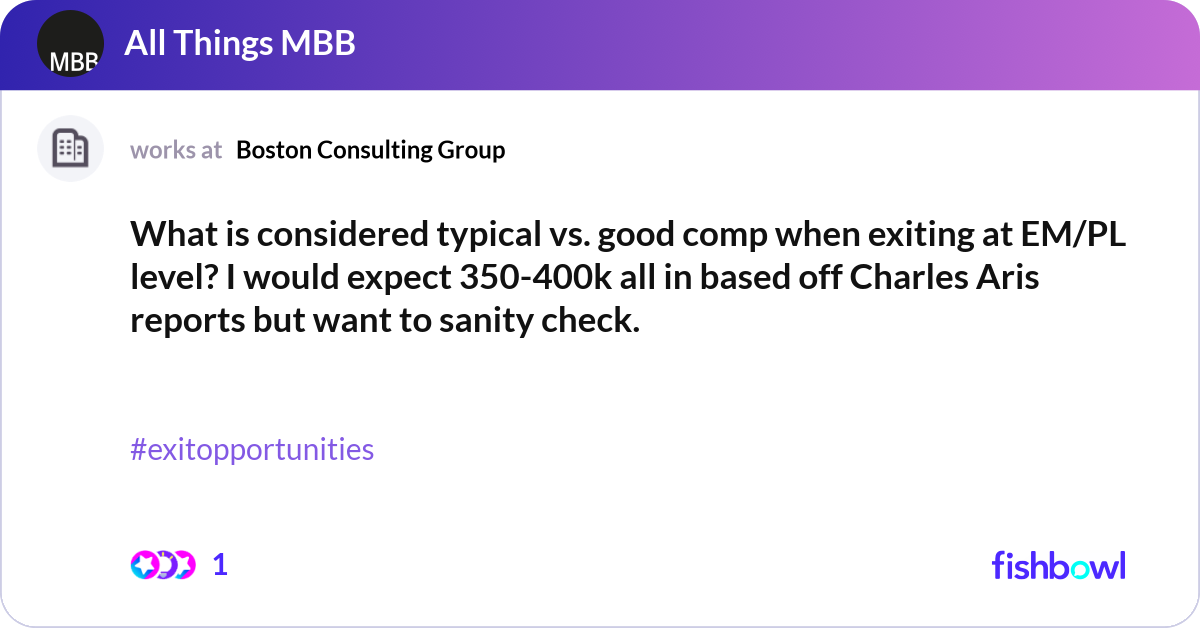 MBB All Things MBB

works at Boston Consulting Group

What is considered typical vs. good comp when exiting at EM/PL level? I would expect 350-400k all in based off Charles Aris reports but want to sanity check.

#exitopportunities

1

fishbowl